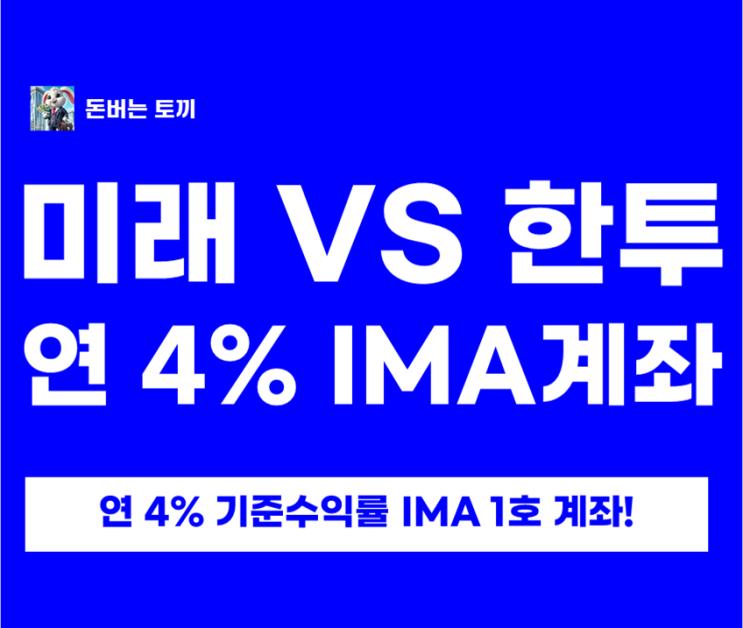 돈버는 토끼

미래 VS 한투
연 4% IMA계좌

연 4% 기준수익률 IMA 1호 계좌!